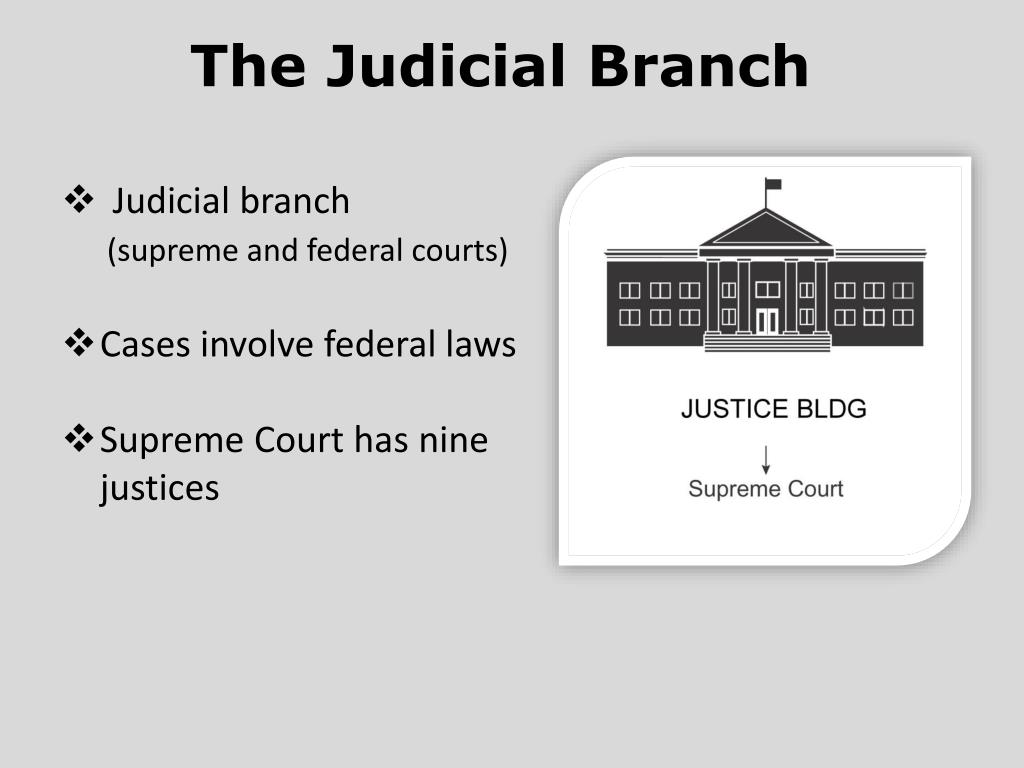 The Judicial Branch

❖ Judicial branch
(supreme and federal courts)

❖ Cases involve federal laws

❖ Supreme Court has nine justices

JUSTICE BLDG

Supreme Court